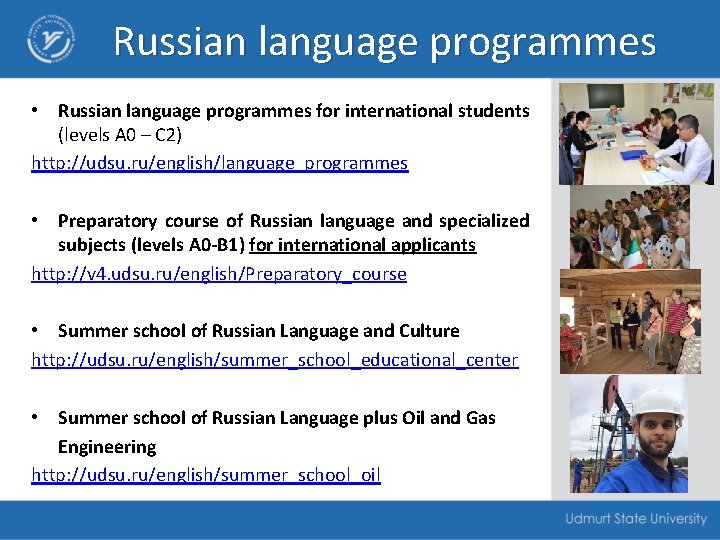 Russian language programmes

• Russian language programmes for international students (levels A0 – C2)
http://udsu.ru/english/language_programmes

• Preparatory course of Russian language and specialized subjects (levels A0-B1) for international applicants
http://v4.udsu.ru/english/Preparatory_course

• Summer school of Russian Language and Culture
http://udsu.ru/english/summer_school_educational_center

• Summer school of Russian Language plus Oil and Gas Engineering
http://udsu.ru/english/summer_school_oil

Udmurt State University